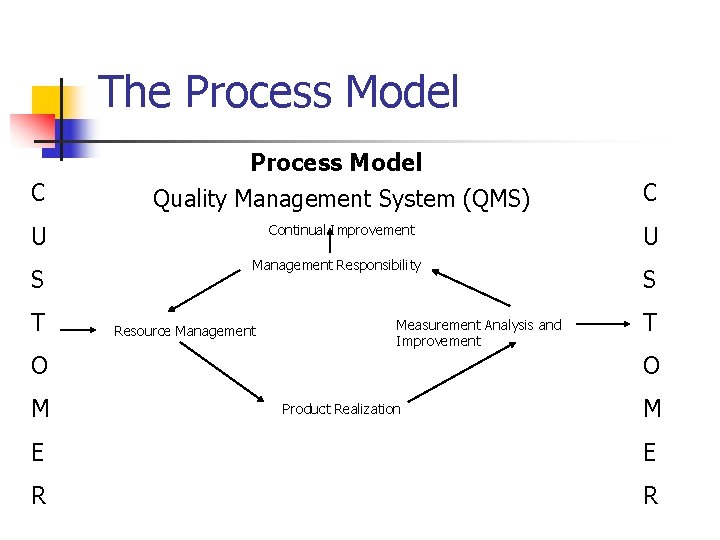 The Process Model

Process Model

Quality Management System (QMS)

C
U
S
T
O
M
E
R

Continual Improvement

Management Responsibility

Resource Management

Measurement Analysis and Improvement

Product Realization

C
U
S
T
O
M
E
R